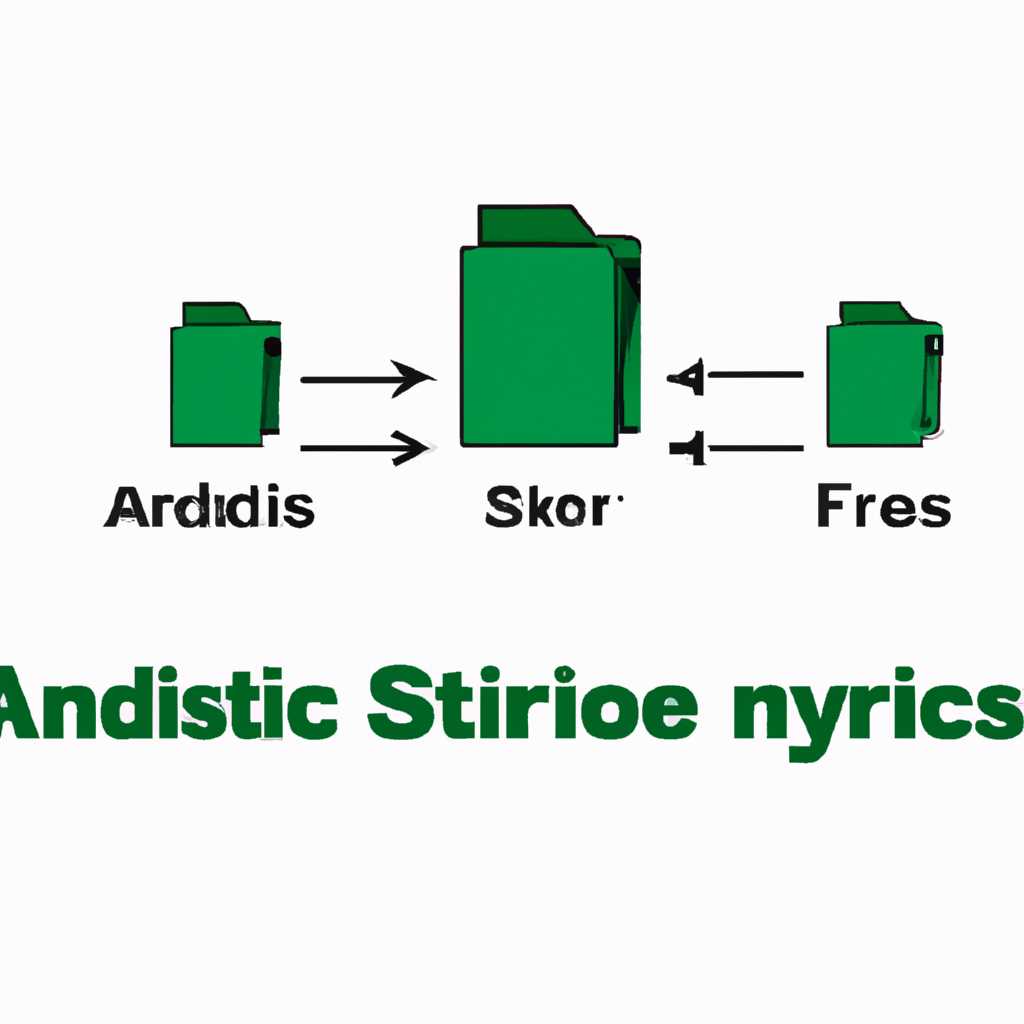 Ardidis

Skor

Fres

Andistic Stirioe nyrics